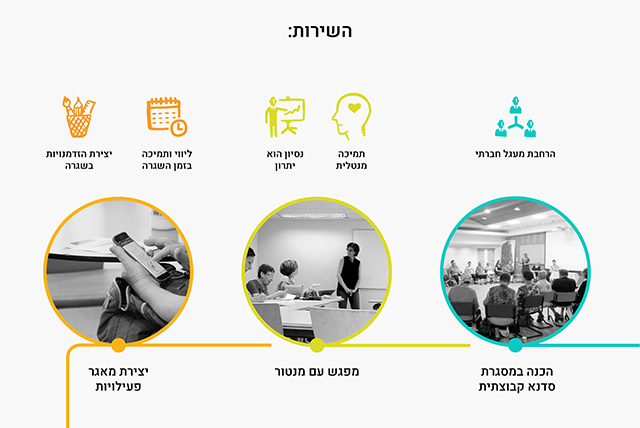 השירות:

הרחבת מעגל חברתי

תמיכה מנטלית

נסיון הוא יתרון

ליווי ותמיכה בזמן השגרה

יצירת הזדמנויות בשגרה

הכנה במסגרת סדנא קבוצתית

מפגש עם מנטור

יצירת מאגר פעילויות